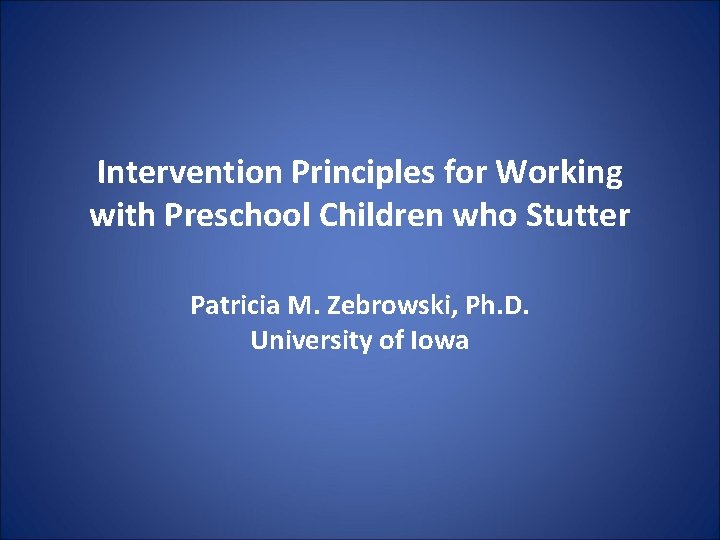 Intervention Principles for Working with Preschool Children who Stutter

Patricia M. Zebrowski, Ph.D.
University of Iowa